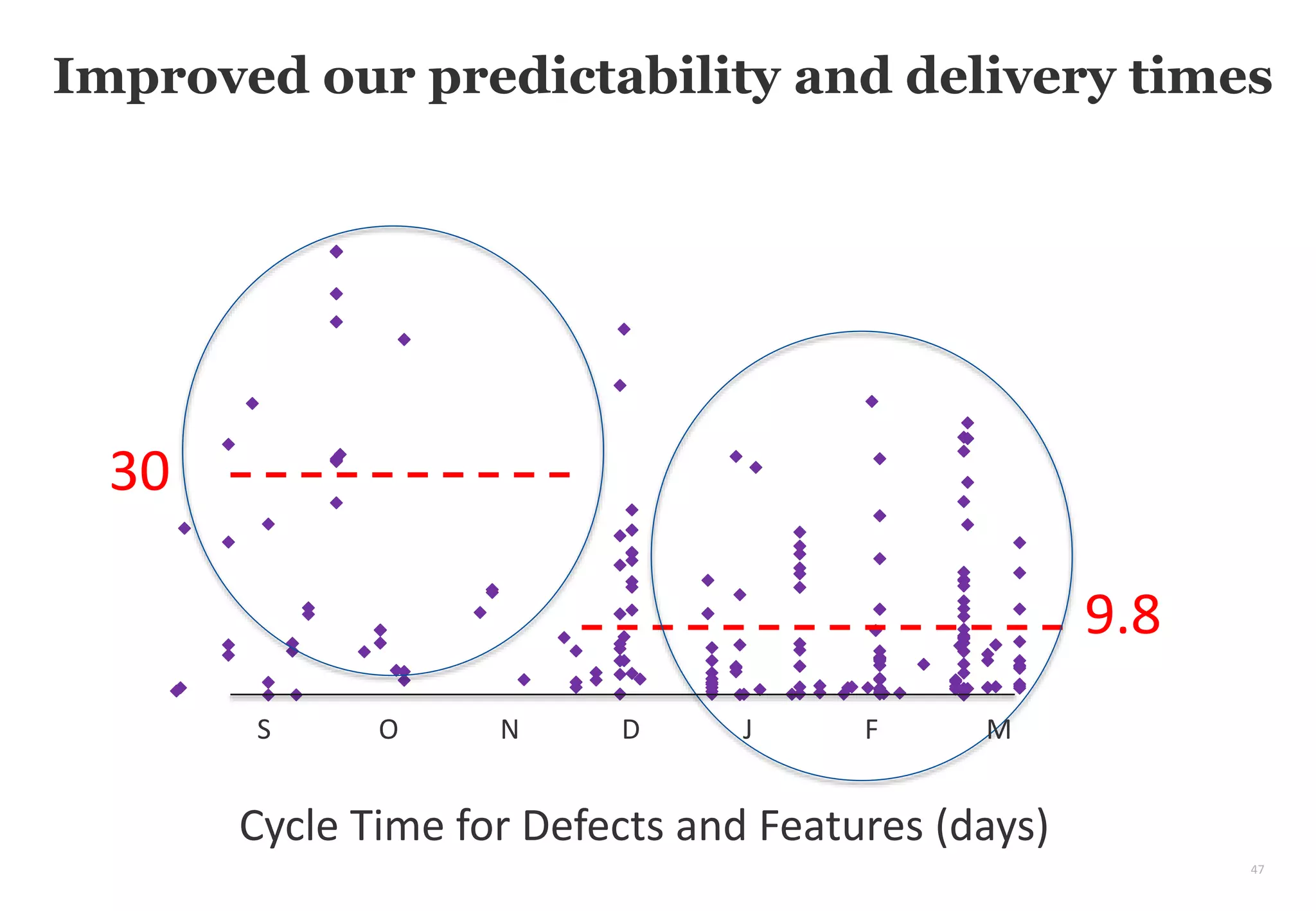 Improved our predictability and delivery times

30

9.8

S O N D J F M

Cycle Time for Defects and Features (days)

47